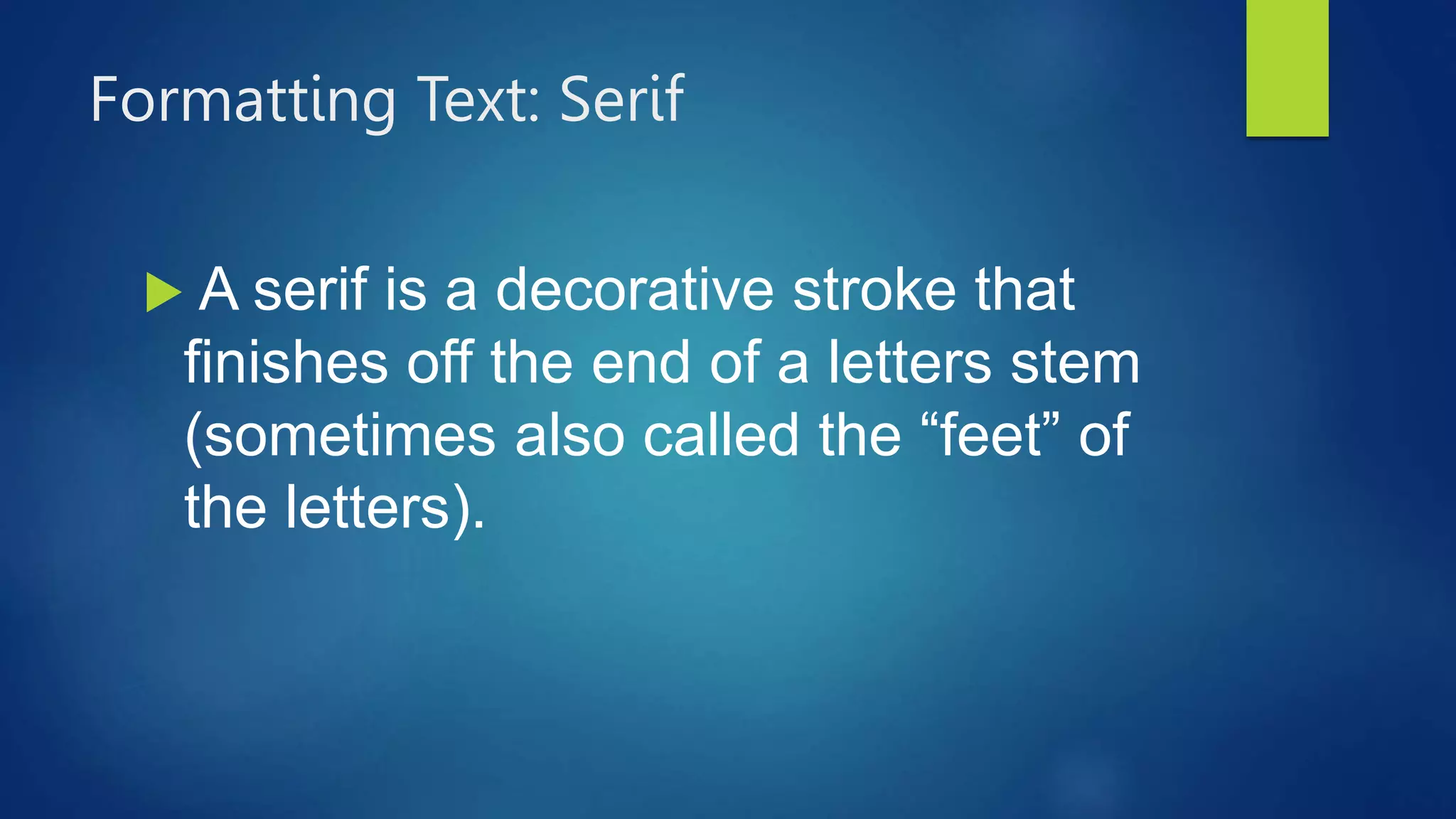 Formatting Text: Serif

A serif is a decorative stroke that finishes off the end of a letters stem (sometimes also called the “feet” of the letters).